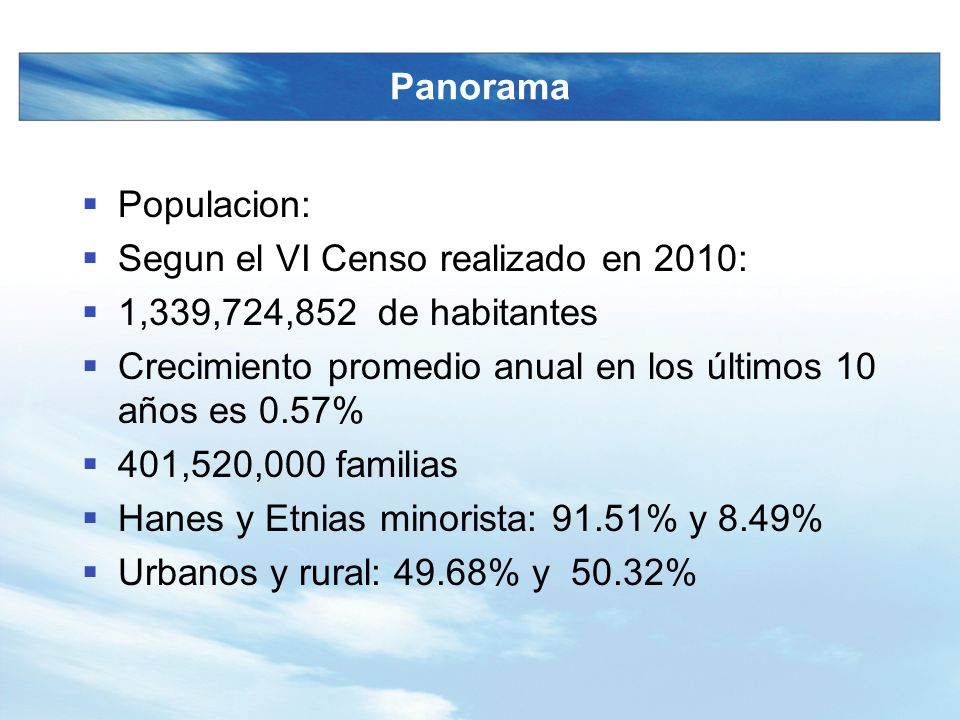 Panorama

- Populacion:
- Segun el VI Censo realizado en 2010:
- 1,339,724,852 de habitantes
- Crecimiento promedio anual en los últimos 10 años es 0.57%
- 401,520,000 familias
- Hanes y Etnias minorista: 91.51% y 8.49%
- Urbanos y rural: 49.68% y 50.32%